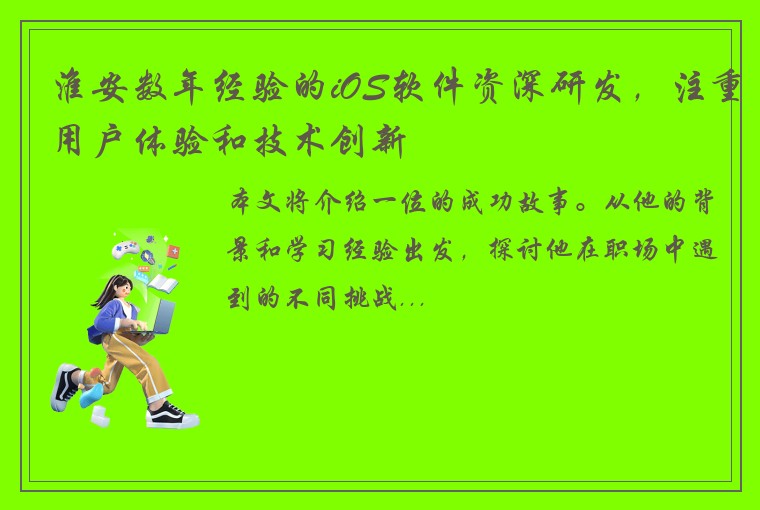 淮安数年经验的iOS软件资深研发，注重用户体验和技术创新

本文将介绍一位的成功故事。从他的背景和学习经验出发，探讨他在职场中遇到的不同挑战...